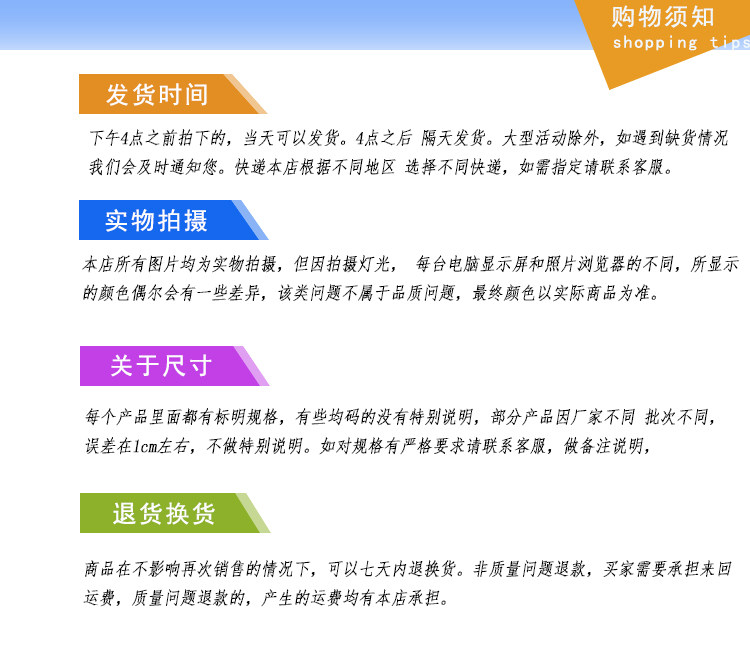 购物须知
shopping tips

发货时间

下午4点之前拍下的，当天可以发货。4点之后 隔天发货。大型活动除外，如遇到缺货情况我们会及时通知您。快递本店根据不同地区 选择不同快递，如需指定请联系客服。

实物拍摄

本店所有图片均为实物拍摄，但因拍摄灯光， 每台电脑显示屏和照片浏览器的不同，所显示的颜色偶尔会有一些差异，该类问题不属于品质问题，最终颜色以实际商品为准。

关于尺寸

每个产品里面都有标明规格，有些均码的没有特别说明，部分产品因厂家不同 批次不同，误差在1cm左右，不做特别说明。如对规格有严格要求请联系客服，做备注说明，

退货换货

商品在不影响再次销售的情况下，可以七天内退换货。非质量问题退款，买家需要承担来回运费，质量问题退款的，产生的运费均有本店承担。